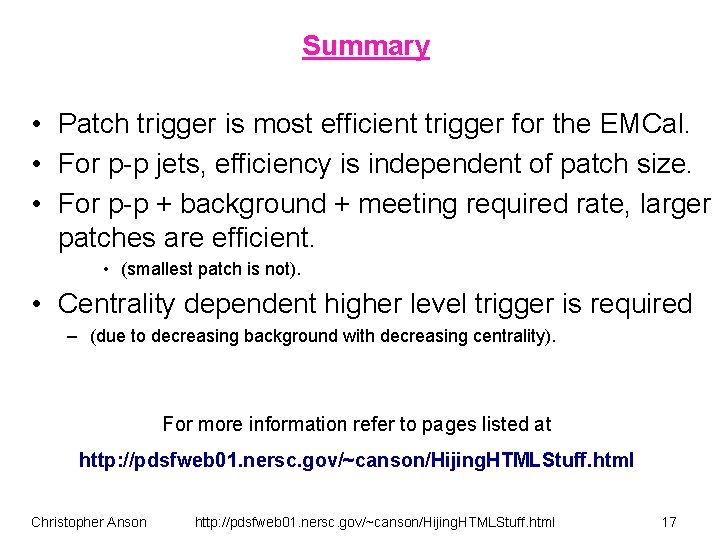 Summary

• Patch trigger is most efficient trigger for the EMCal.
• For p-p jets, efficiency is independent of patch size.
• For p-p + background + meeting required rate, larger patches are efficient.
  • (smallest patch is not).
• Centrality dependent higher level trigger is required
  – (due to decreasing background with decreasing centrality).

For more information refer to pages listed at

http://pdsfweb01.nersc.gov/~canson/HijingHTMLStuff.html

Christopher Anson http://pdsfweb01.nersc.gov/~canson/HijingHTMLStuff.html 17